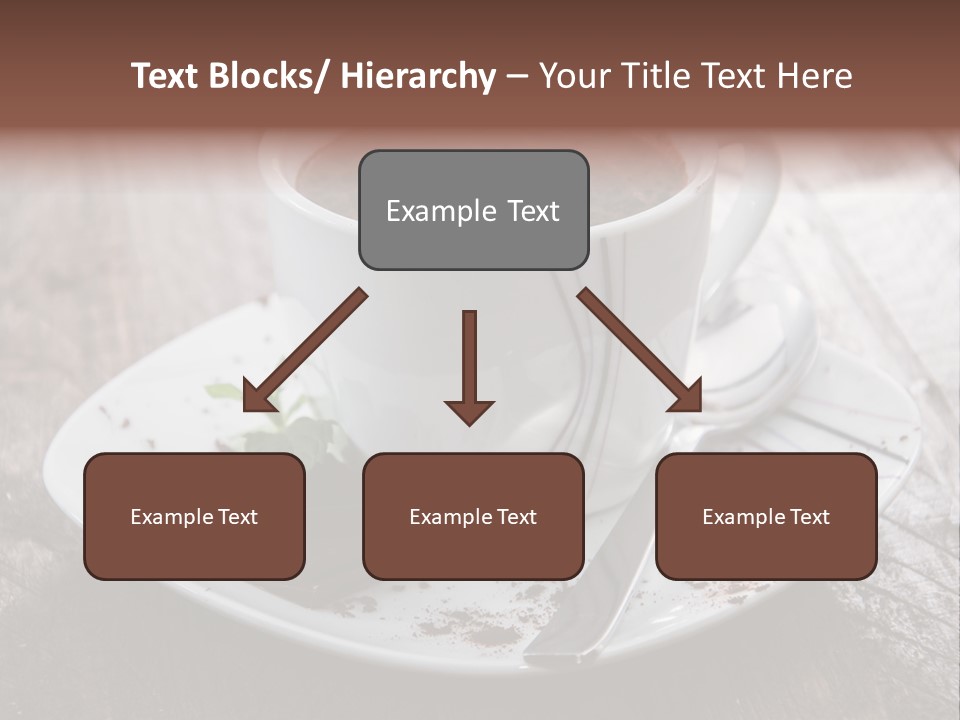 Text Blocks/ Hierarchy – Your Title Text Here

Example Text

Example Text

Example Text

Example Text